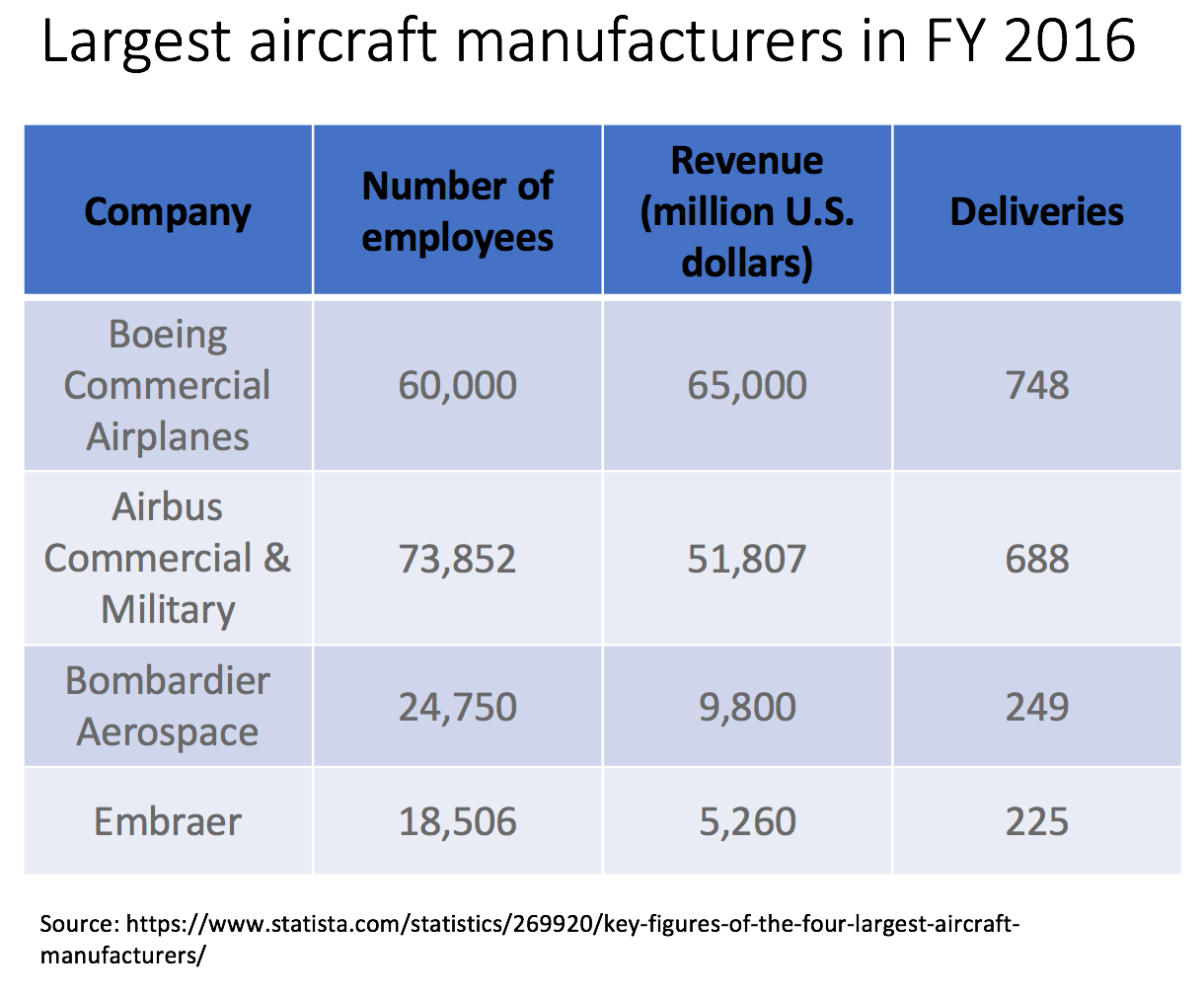 Largest aircraft manufacturers in FY 2016

| Company | Number of employees | Revenue (million U.S. dollars) | Deliveries |
|---|---|---|---|
| Boeing Commercial Airplanes | 60,000 | 65,000 | 748 |
| Airbus Commercial & Military | 73,852 | 51,807 | 688 |
| Bombardier Aerospace | 24,750 | 9,800 | 249 |
| Embraer | 18,506 | 5,260 | 225 |

Source: https://www.statista.com/statistics/269920/key-figures-of-the-four-largest-aircraft-manufacturers/